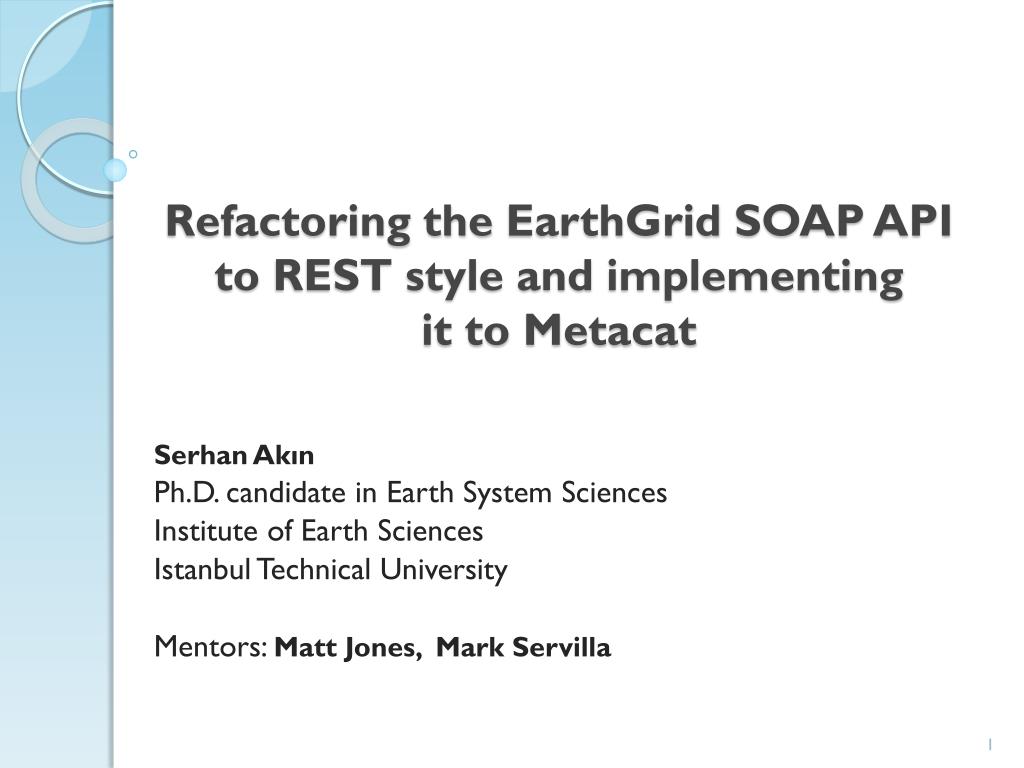 Refactoring the EarthGrid SOAP API to REST style and implementing it to Metacat

Serhan Akın
Ph.D. candidate in Earth System Sciences
Institute of Earth Sciences
Istanbul Technical University

Mentors: Matt Jones, Mark Servilla

1